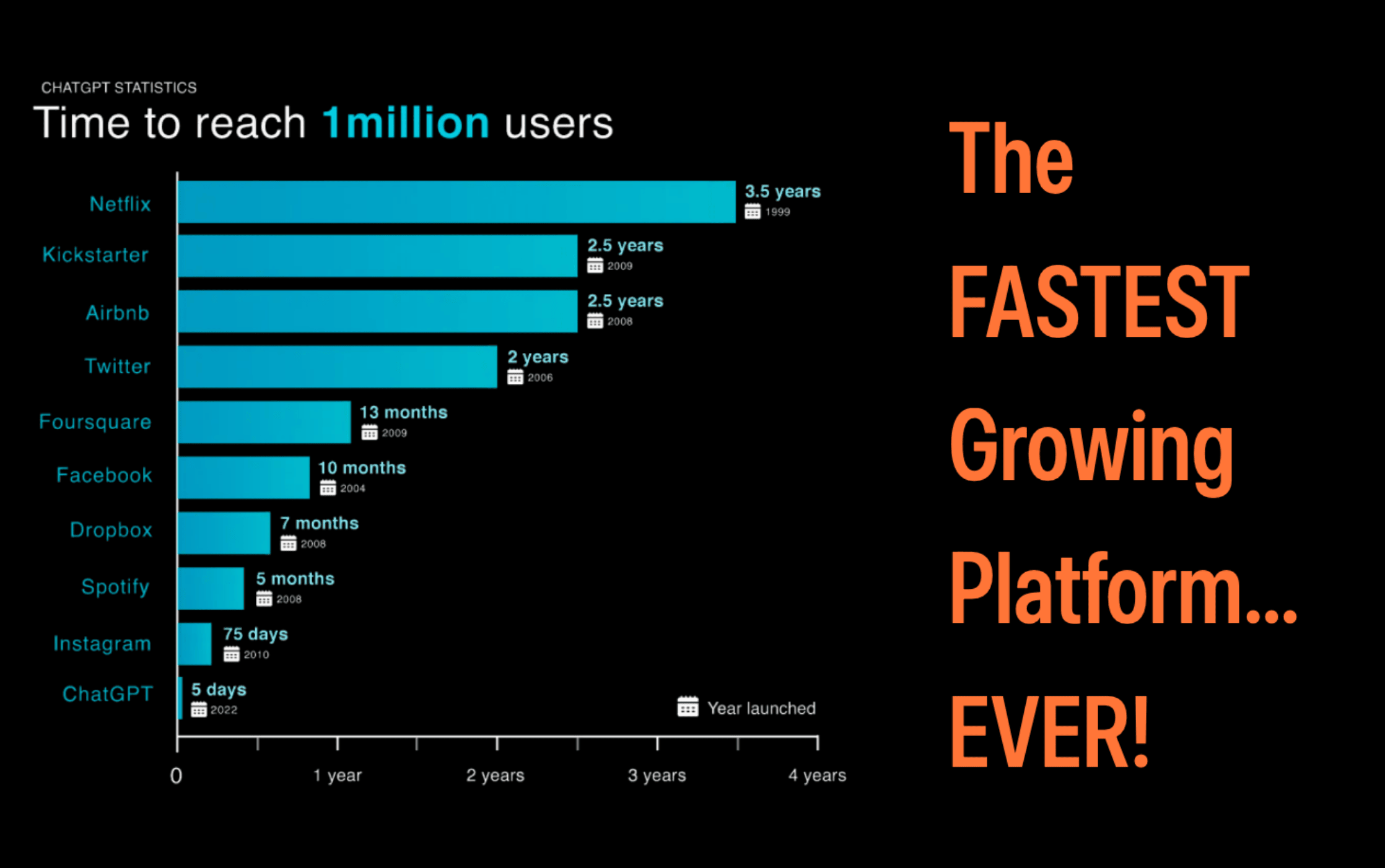 CHATGPT STATISTICS
Time to reach 1million users

Netflix 3.5 years 1999
Kickstarter 2.5 years 2009
Airbnb 2.5 years 2008
Twitter 2 years 2006
Foursquare 13 months 2009
Facebook 10 months 2004
Dropbox 7 months 2008
Spotify 5 months 2008
Instagram 75 days 2010
ChatGPT 5 days 2022

Year launched

0 1 year 2 years 3 years 4 years

The FASTEST Growing Platform... EVER!